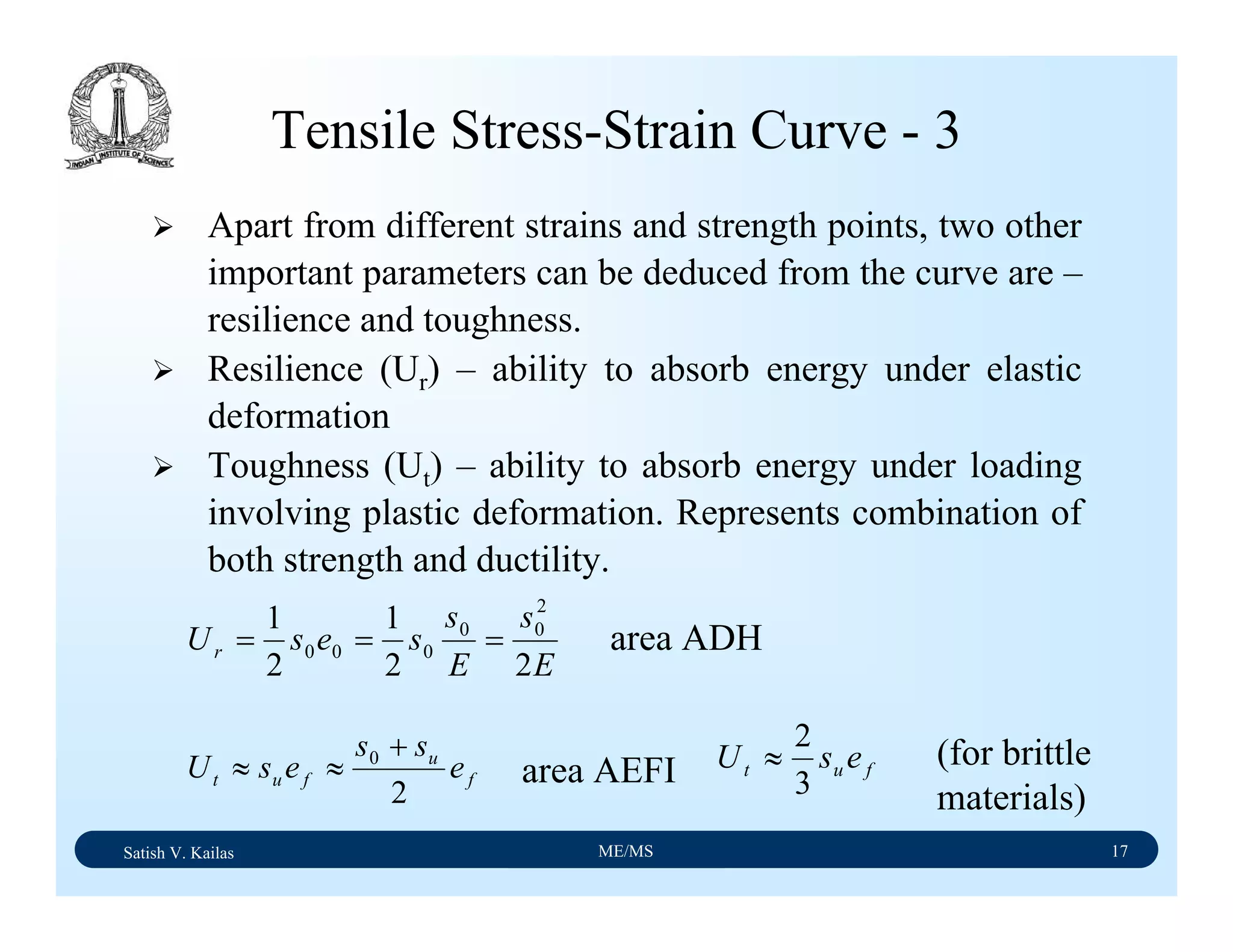 INDIAN INSTITUTE OF SCIENCE

Tensile Stress-Strain Curve - 3

➢ Apart from different strains and strength points, two other important parameters can be deduced from the curve are – resilience and toughness.

➢ Resilience ($U_r$) – ability to absorb energy under elastic deformation

➢ Toughness ($U_t$) – ability to absorb energy under loading involving plastic deformation. Represents combination of both strength and ductility.

$U_r = \frac{1}{2} s_0 e_0 = \frac{1}{2} s_0 \frac{s_0}{E} = \frac{s_0^2}{2E}$ area ADH

$U_t \approx s_u e_f \approx \frac{s_0 + s_u}{2} e_f$ area AEFI $U_t \approx \frac{2}{3} s_u e_f$ (for brittle materials)

Satish V. Kailas ME/MS 17